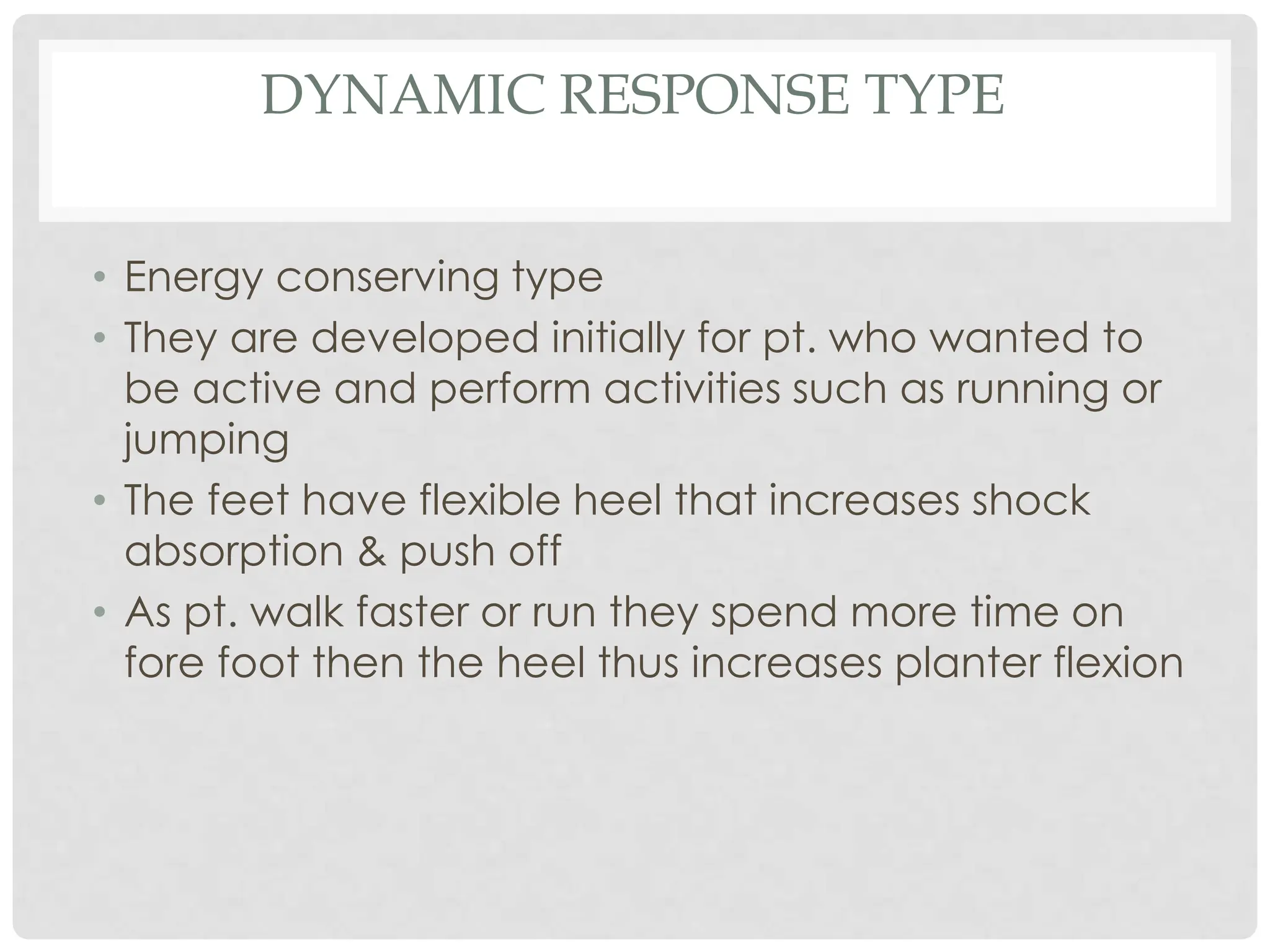 DYNAMIC RESPONSE TYPE

• Energy conserving type
• They are developed initially for pt. who wanted to be active and perform activities such as running or jumping
• The feet have flexible heel that increases shock absorption & push off
• As pt. walk faster or run they spend more time on fore foot then the heel thus increases planter flexion